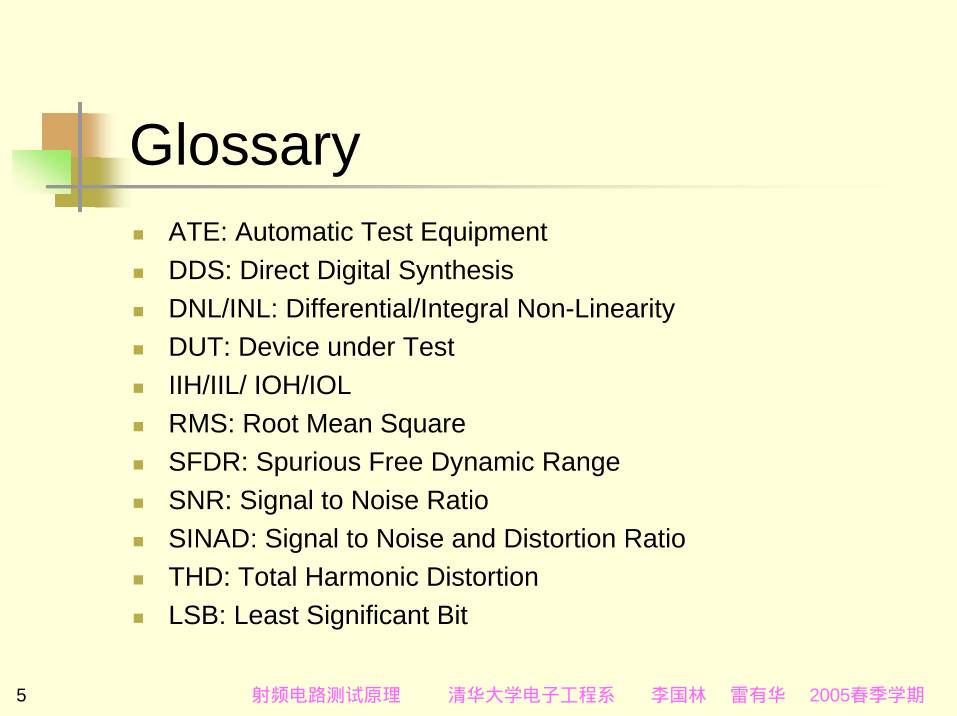 Glossary

- ATE: Automatic Test Equipment
- DDS: Direct Digital Synthesis
- DNL/INL: Differential/Integral Non-Linearity
- DUT: Device under Test
- IIH/IIL/ IOH/IOL
- RMS: Root Mean Square
- SFDR: Spurious Free Dynamic Range
- SNR: Signal to Noise Ratio
- SINAD: Signal to Noise and Distortion Ratio
- THD: Total Harmonic Distortion
- LSB: Least Significant Bit

5 射频电路测试原理 清华大学电子工程系 李国林 雷有华 2005春季学期